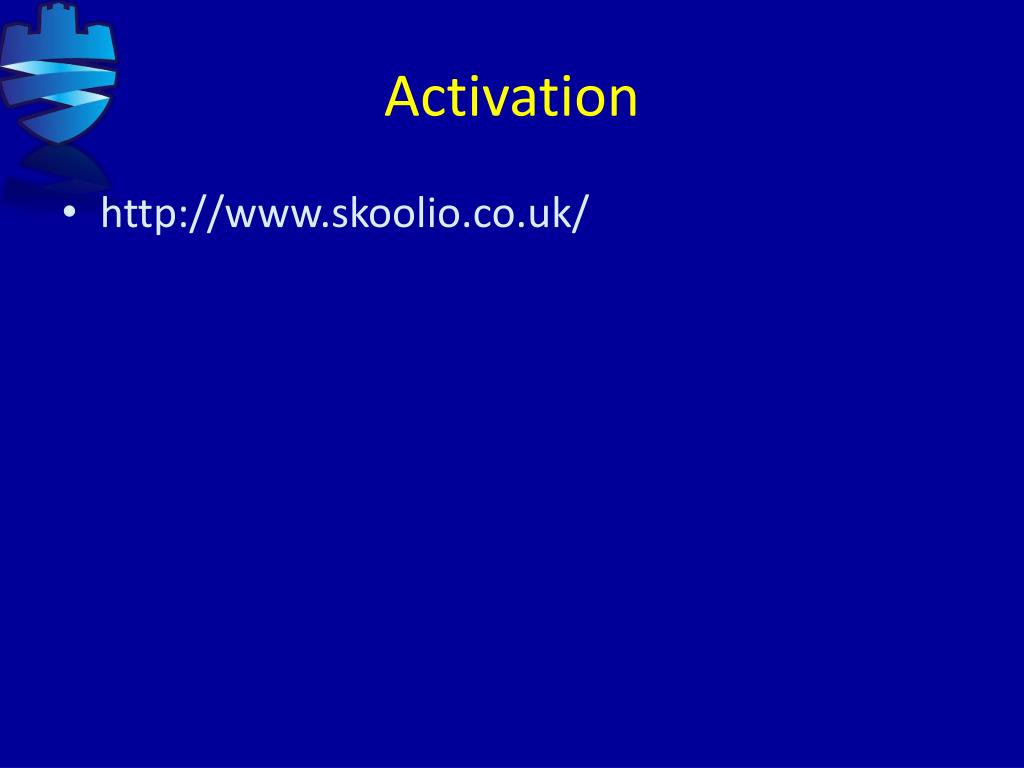 Activation

• http://www.skoolio.co.uk/